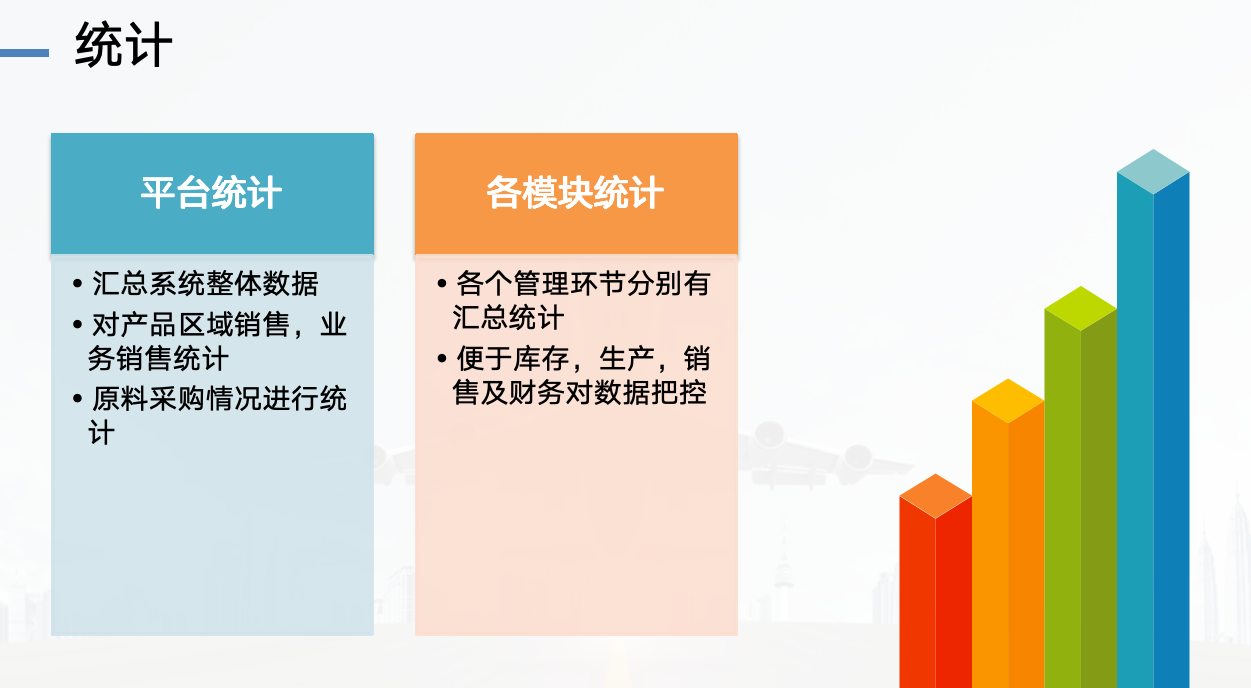 统计

平台统计

• 汇总系统整体数据
• 对产品区域销售，业务销售统计
• 原料采购情况进行统计

各模块统计

• 各个管理环节分别有汇总统计
• 便于库存，生产，销售及财务对数据把控